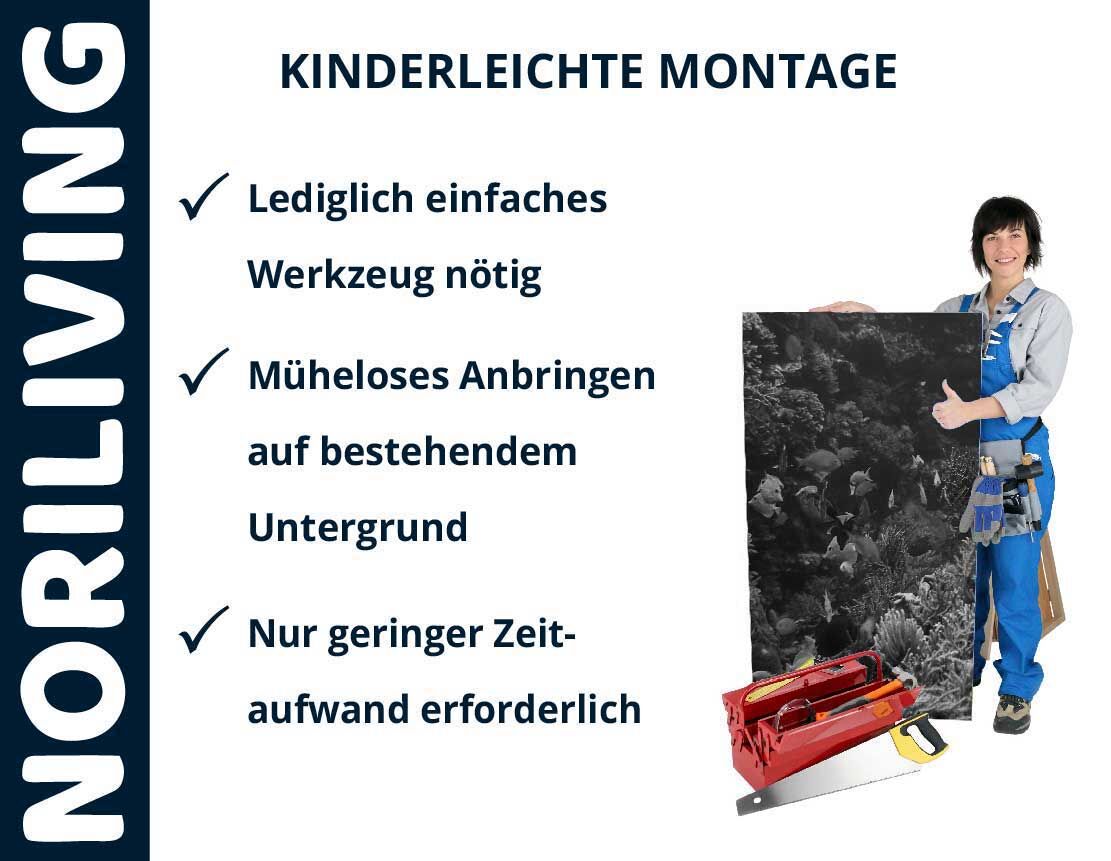 NORILIVING

KINDERLEICHTE MONTAGE

✓ Lediglich einfaches Werkzeug nötig

✓ Müheloses Anbringen auf bestehendem Untergrund

✓ Nur geringer Zeitaufwand erforderlich